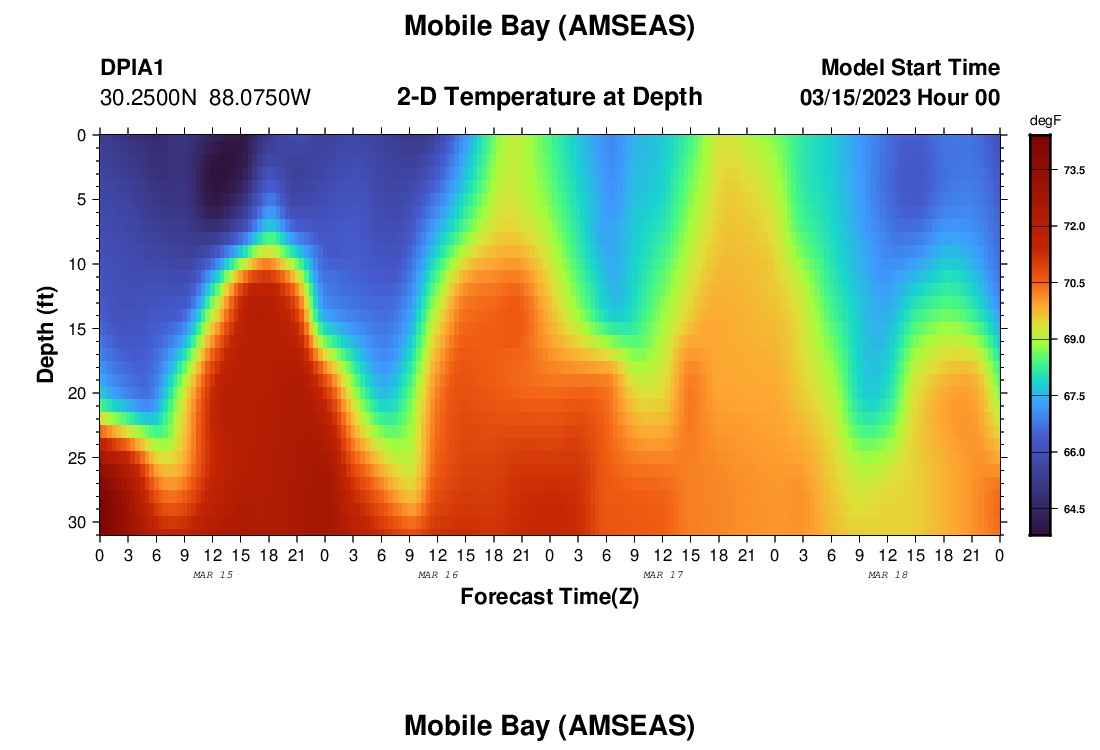 Mobile Bay (AMSEAS)

DPIA1
30.2500N 88.0750W

2-D Temperature at Depth

Model Start Time
03/15/2023 Hour 00

degF
73.5
72.0
70.5
69.0
67.5
66.0
64.5

Depth (ft)
0
5
10
15
20
25
30

0 3 6 9 12 15 18 21 0 3 6 9 12 15 18 21 0 3 6 9 12 15 18 21 0 3 6 9 12 15 18 21 0
MAR 15
MAR 16
MAR 17
MAR 18

Forecast Time(Z)

Mobile Bay (AMSEAS)